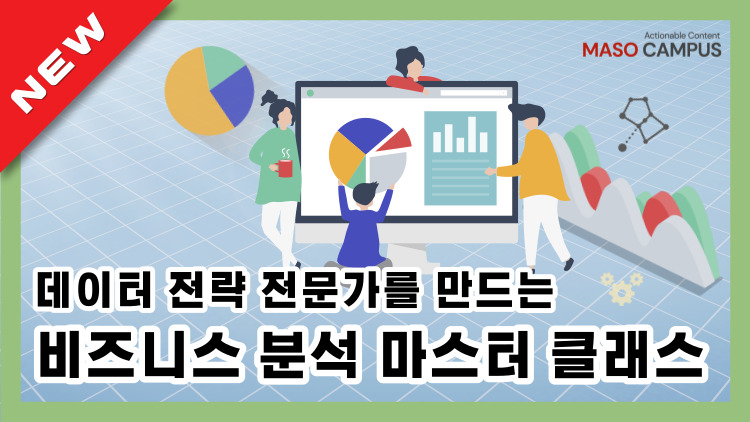 NEW

Actionable Content
MASO CAMPUS

데이터 전략 전문가를 만드는
비즈니스 분석 마스터 클래스